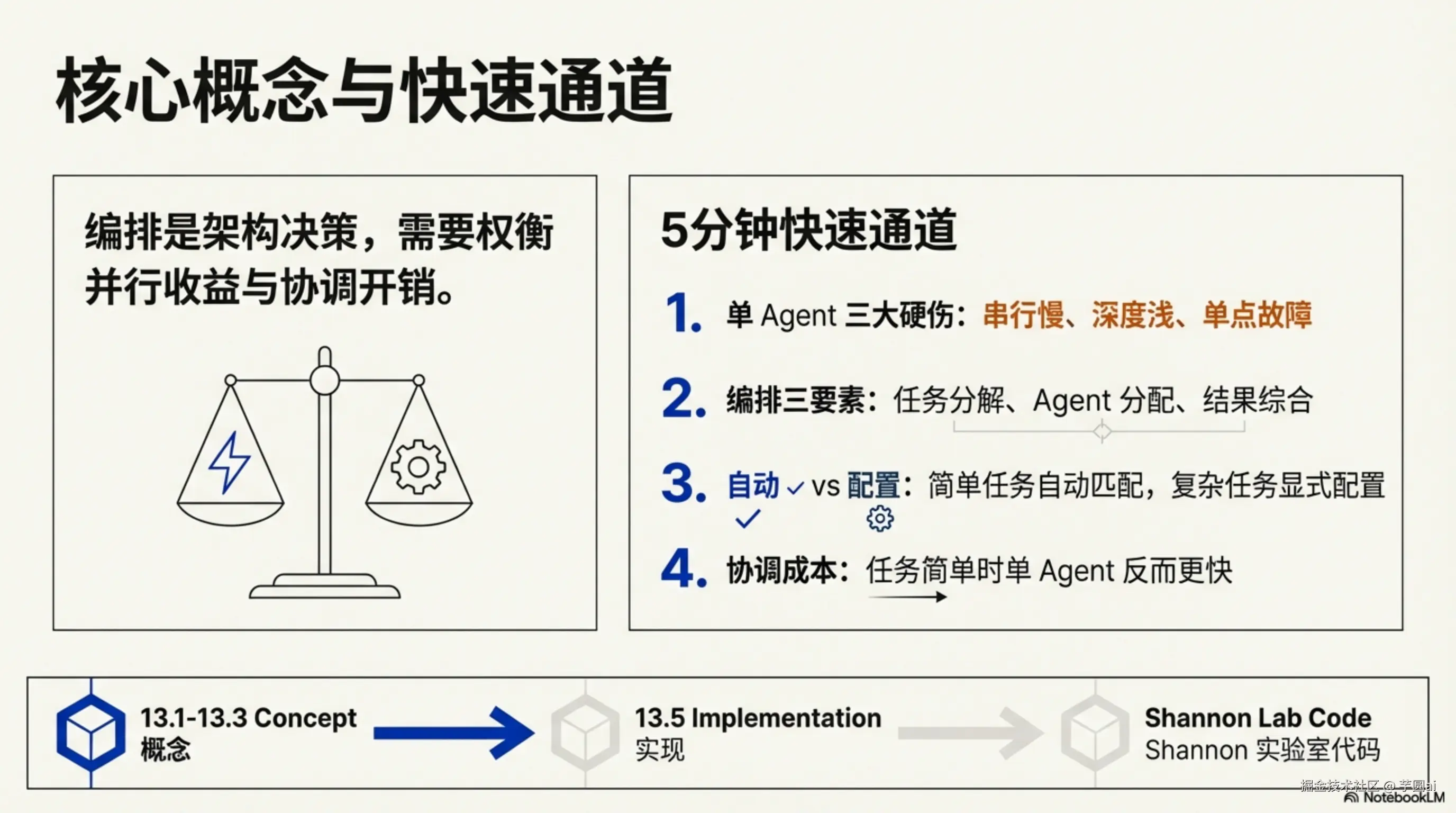 核心概念与快速通道

编排是架构决策，需要权衡并行收益与协调开销。

5分钟快速通道

1. 单 Agent 三大硬伤：串行慢、深度浅、单点故障

2. 编排三要素：任务分解、Agent 分配、结果综合

3. 自动 vs 配置：简单任务自动匹配，复杂任务显式配置

4. 协调成本：任务简单时单 Agent 反而更快

13.1-13.3 Concept
概念

13.5 Implementation
实现

Shannon Lab Code
Shannon 实验室代码

掘金技术社区 @ 芋圆ai
NotebookLM